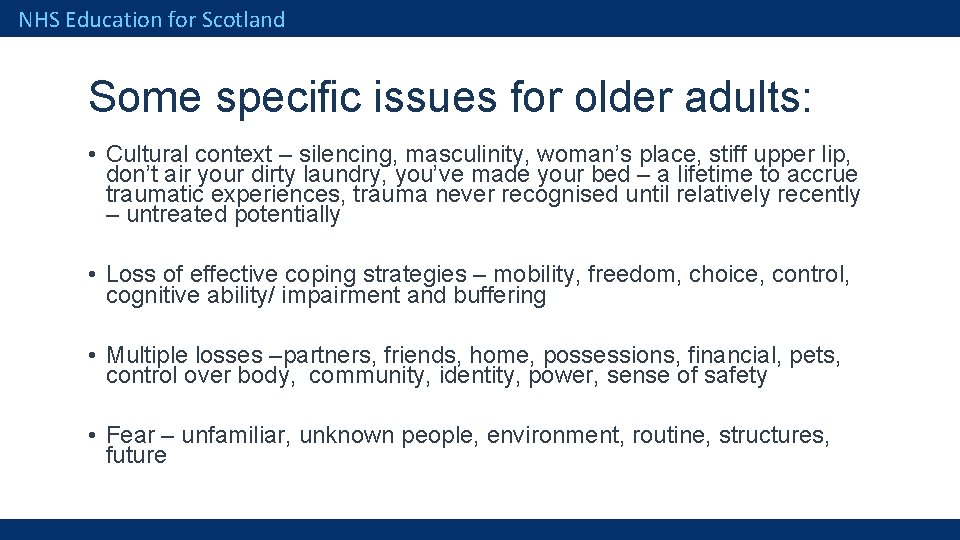 NHS Education for Scotland

Some specific issues for older adults:

• Cultural context – silencing, masculinity, woman's place, stiff upper lip, don't air your dirty laundry, you've made your bed – a lifetime to accrue traumatic experiences, trauma never recognised until relatively recently – untreated potentially

• Loss of effective coping strategies – mobility, freedom, choice, control, cognitive ability/ impairment and buffering

• Multiple losses –partners, friends, home, possessions, financial, pets, control over body, community, identity, power, sense of safety

• Fear – unfamiliar, unknown people, environment, routine, structures, future